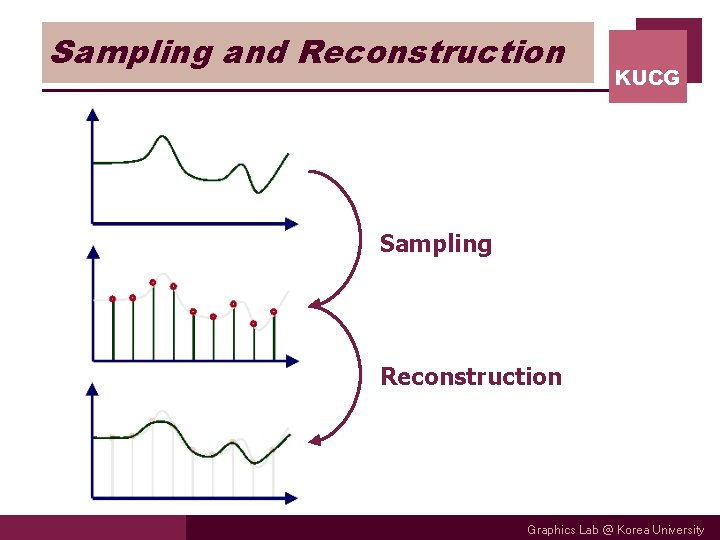 Sampling and Reconstruction

KUCG

Sampling

Reconstruction

Graphics Lab @ Korea University